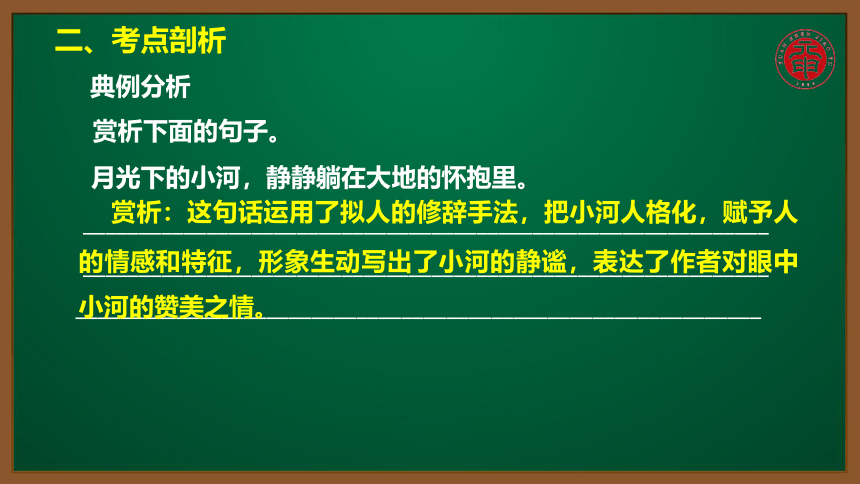 二、考点剖析

典例分析

赏析下面的句子。

月光下的小河，静静躺在大地的怀抱里。

赏析：这句话运用了拟人的修辞手法，把小河人格化，赋予人的情感和特征，形象生动写出了小河的静谧，表达了作者对眼中小河的赞美之情。